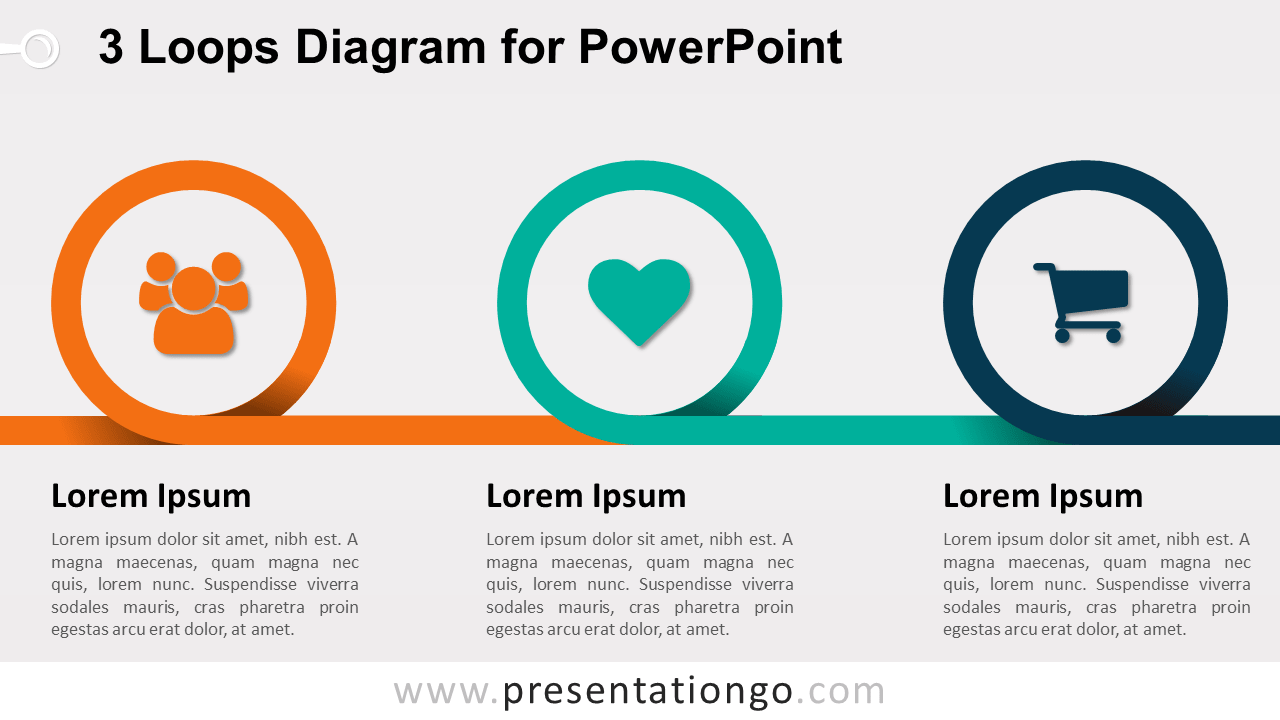 3 Loops Diagram for PowerPoint

Lorem Ipsum

Lorem ipsum dolor sit amet, nibh est. A magna maecenas, quam magna nec quis, lorem nunc. Suspendisse viverra sodales mauris, cras pharetra proin egestas arcu erat dolor, at amet.

Lorem Ipsum

Lorem ipsum dolor sit amet, nibh est. A magna maecenas, quam magna nec quis, lorem nunc. Suspendisse viverra sodales mauris, cras pharetra proin egestas arcu erat dolor, at amet.

Lorem Ipsum

Lorem ipsum dolor sit amet, nibh est. A magna maecenas, quam magna nec quis, lorem nunc. Suspendisse viverra sodales mauris, cras pharetra proin egestas arcu erat dolor, at amet.

www.presentationgo.com